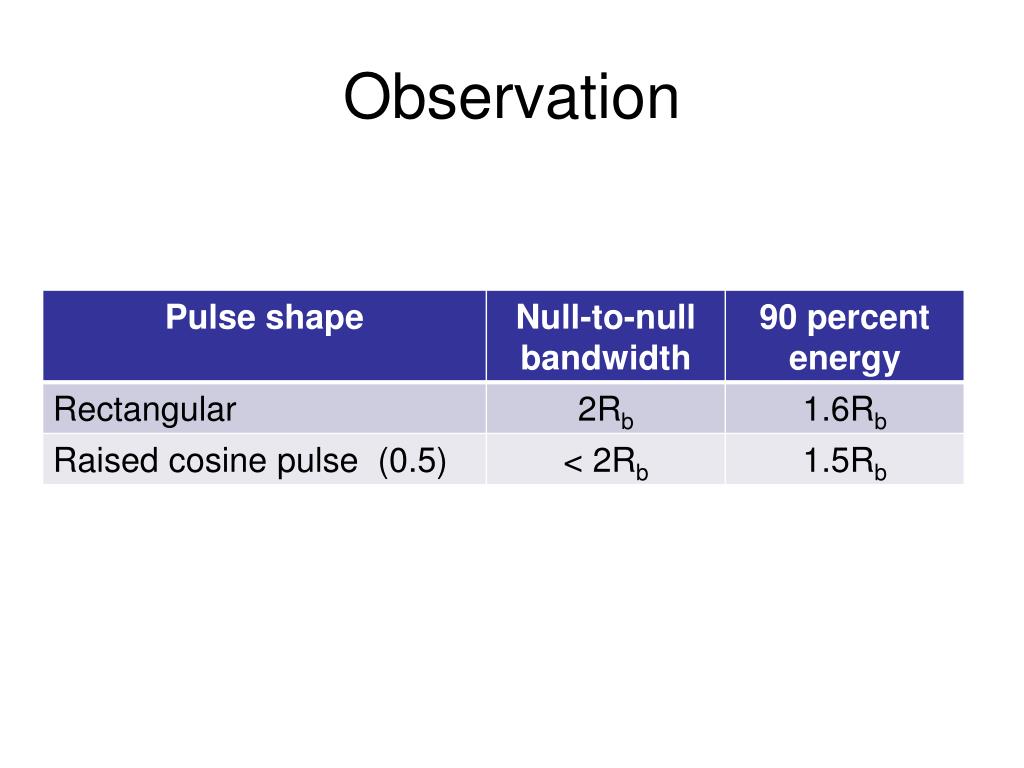 Observation

| Pulse shape | Null-to-null bandwidth | 90 percent energy |
|---|---|---|
| Rectangular | $2R_b$ | $1.6R_b$ |
| Raised cosine pulse (0.5) | $< 2R_b$ | $1.5R_b$ |